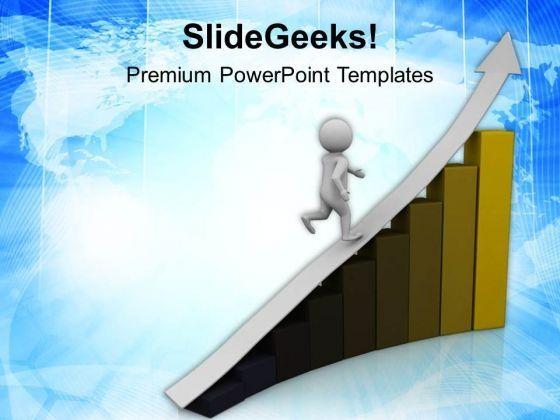 SlideGeeks!
Premium PowerPoint Templates